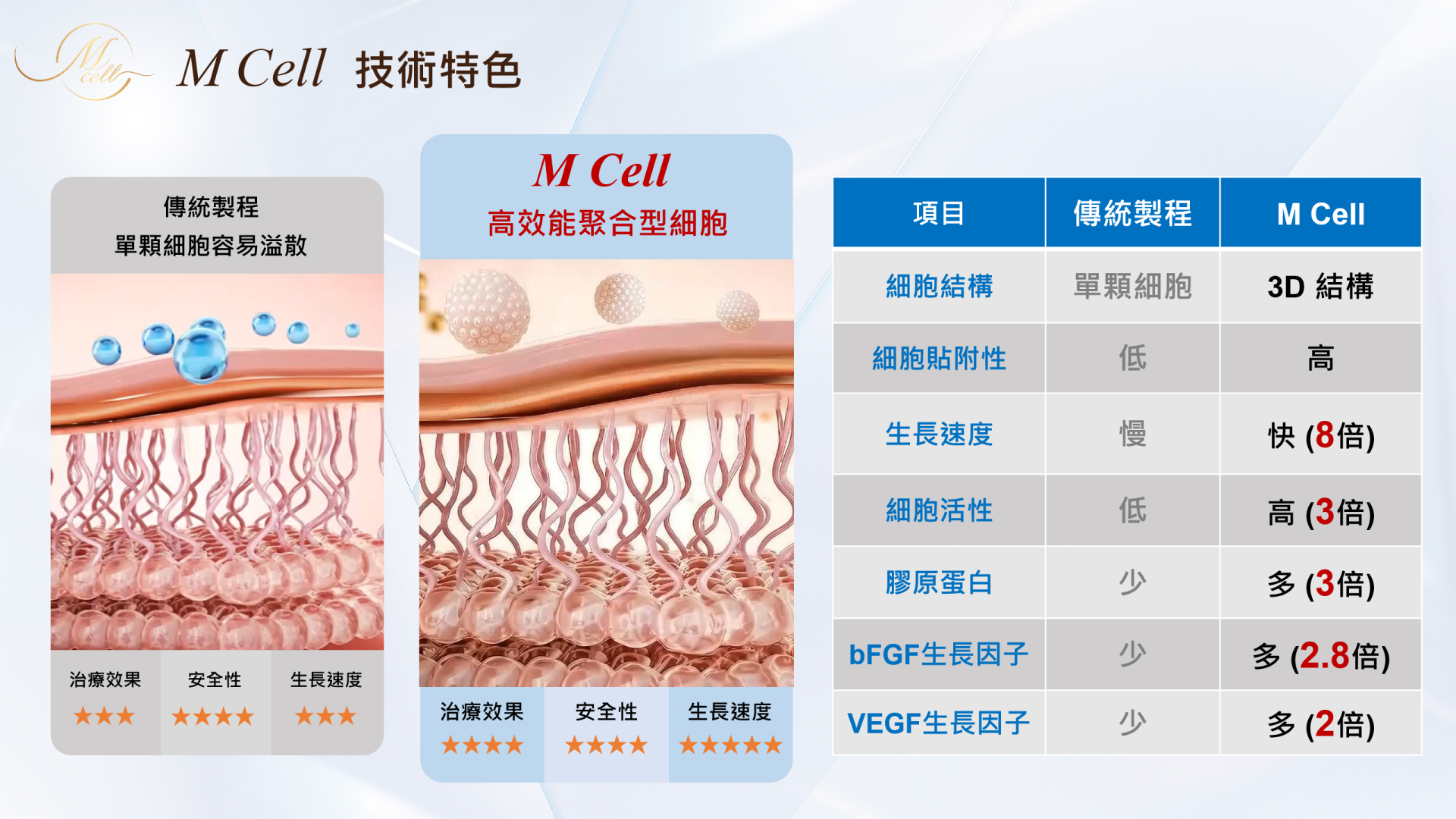 M cell

M Cell 技術特色

傳統製程
單顆細胞容易溢散

治療效果 ★★★
安全性 ★★★★
生長速度 ★★★

M Cell
高效能聚合型細胞

治療效果 ★★★★
安全性 ★★★★
生長速度 ★★★★★

| 項目 | 傳統製程 | M Cell |
|---|---|---|
| 細胞結構 | 單顆細胞 | 3D 結構 |
| 細胞貼附性 | 低 | 高 |
| 生長速度 | 慢 | 快 (8倍) |
| 細胞活性 | 低 | 高 (3倍) |
| 膠原蛋白 | 少 | 多 (3倍) |
| bFGF生長因子 | 少 | 多 (2.8倍) |
| VEGF生長因子 | 少 | 多 (2倍) |